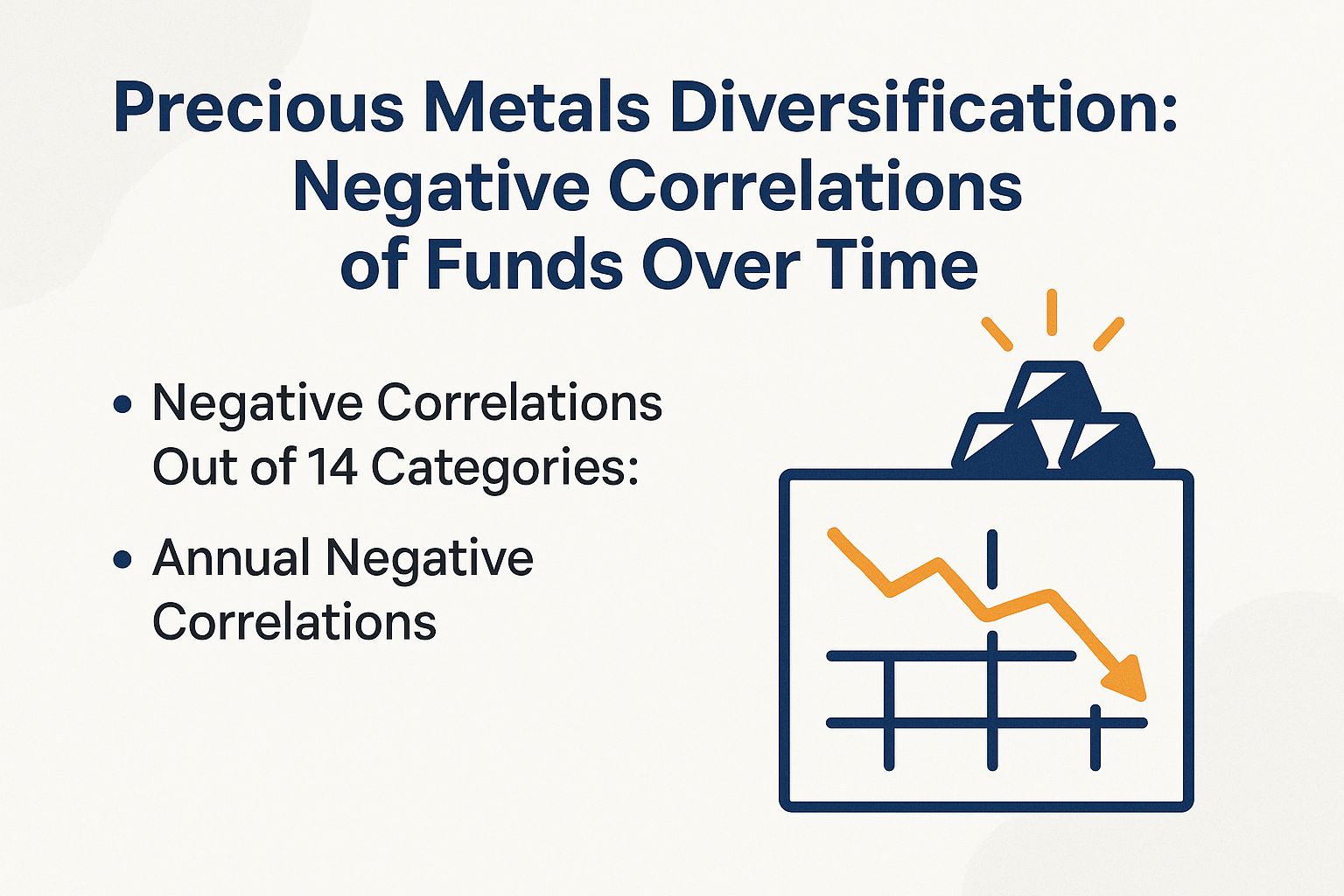 Precious Metals Diversification: Negative Correlations of Funds Over Time

• Negative Correlations Out of 14 Categories:

• Annual Negative Correlations